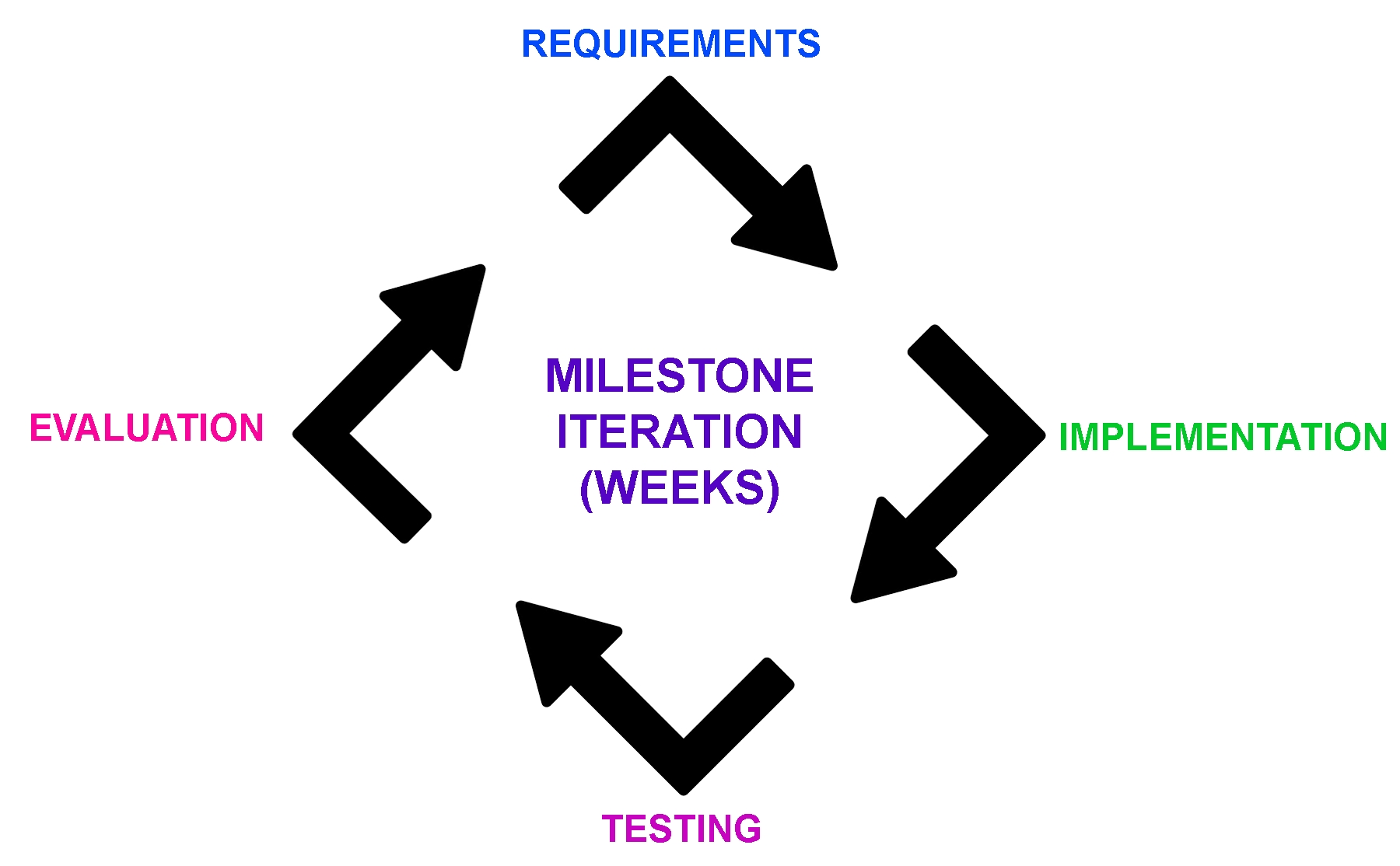 REQUIREMENTS

EVALUATION

MILESTONE
ITERATION
(WEEKS)

IMPLEMENTATION

TESTING